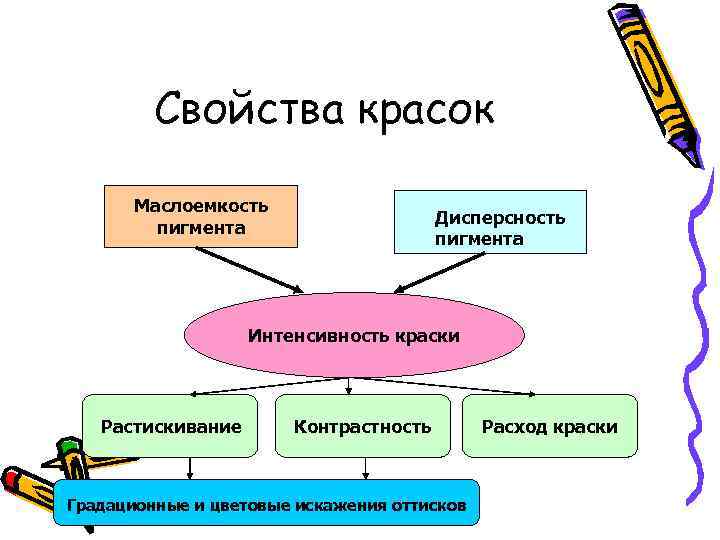 Свойства красок

Маслоемкость пигмента

Дисперсность пигмента

Интенсивность краски

Растискивание

Контрастность

Расход краски

Градационные и цветовые искажения оттисков